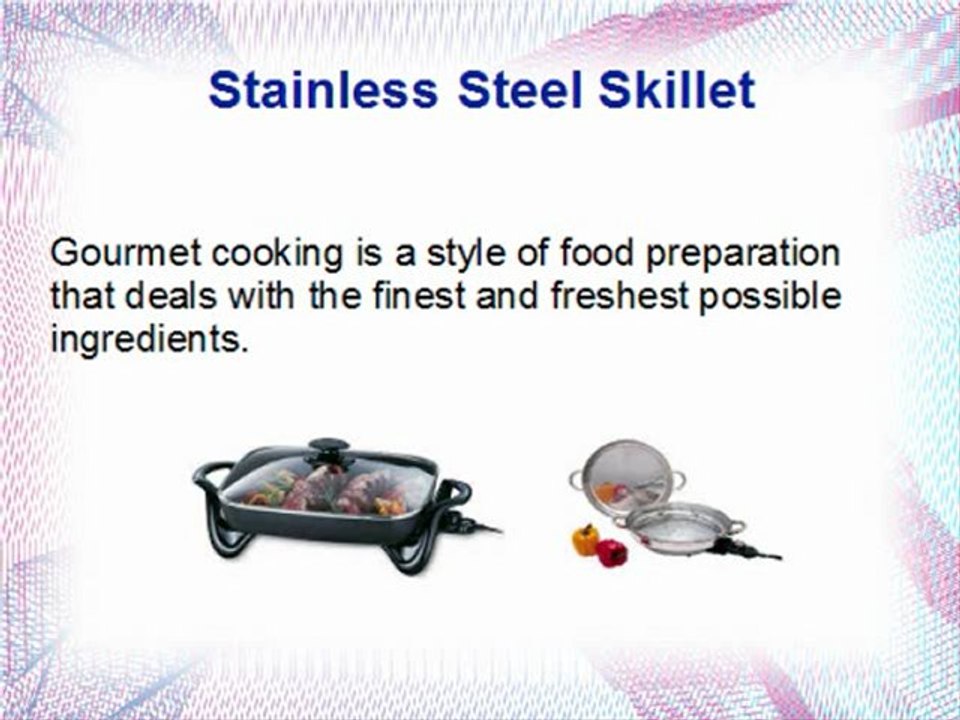 Stainless Steel Skillet

Gourmet cooking is a style of food preparation that deals with the finest and freshest possible ingredients.